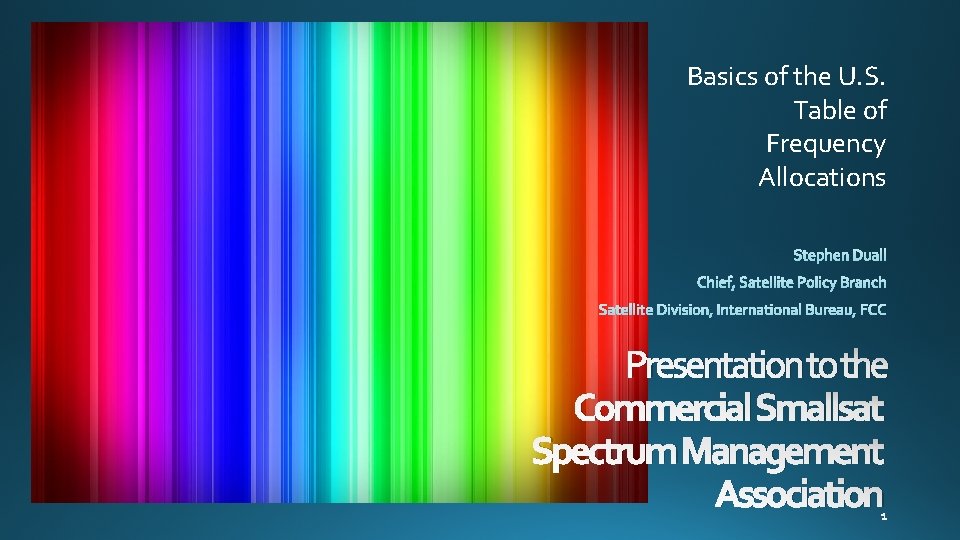 Basics of the U.S. Table of Frequency Allocations

Stephen Duall
Chief, Satellite Policy Branch
Satellite Division, International Bureau, FCC

Presentation to the Commercial Smallsat Spectrum Management Association

1